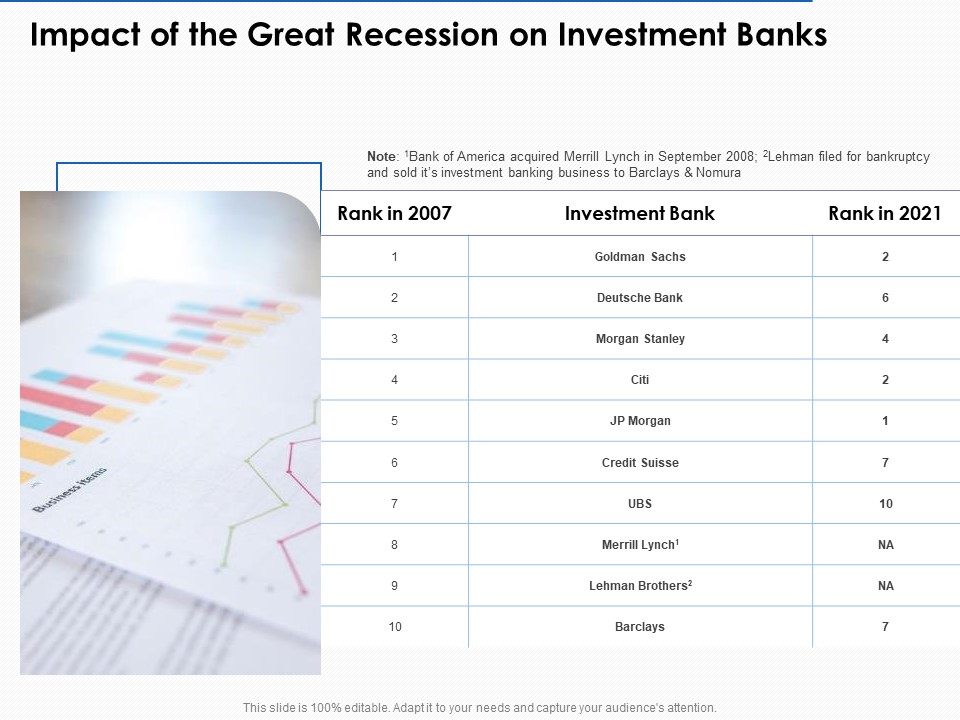 Impact of the Great Recession on Investment Banks

Note: $^1$Bank of America acquired Merrill Lynch in September 2008; $^2$Lehman filed for bankruptcy and sold it's investment banking business to Barclays & Nomura

Business Items

| Rank in 2007 | Investment Bank | Rank in 2021 |
|---|---|---|
| 1 | Goldman Sachs | 2 |
| 2 | Deutsche Bank | 6 |
| 3 | Morgan Stanley | 4 |
| 4 | Citi | 2 |
| 5 | JP Morgan | 1 |
| 6 | Credit Suisse | 7 |
| 7 | UBS | 10 |
| 8 | Merrill Lynch$^1$ | NA |
| 9 | Lehman Brothers$^2$ | NA |
| 10 | Barclays | 7 |

This slide is 100% editable. Adapt it to your needs and capture your audience's attention.